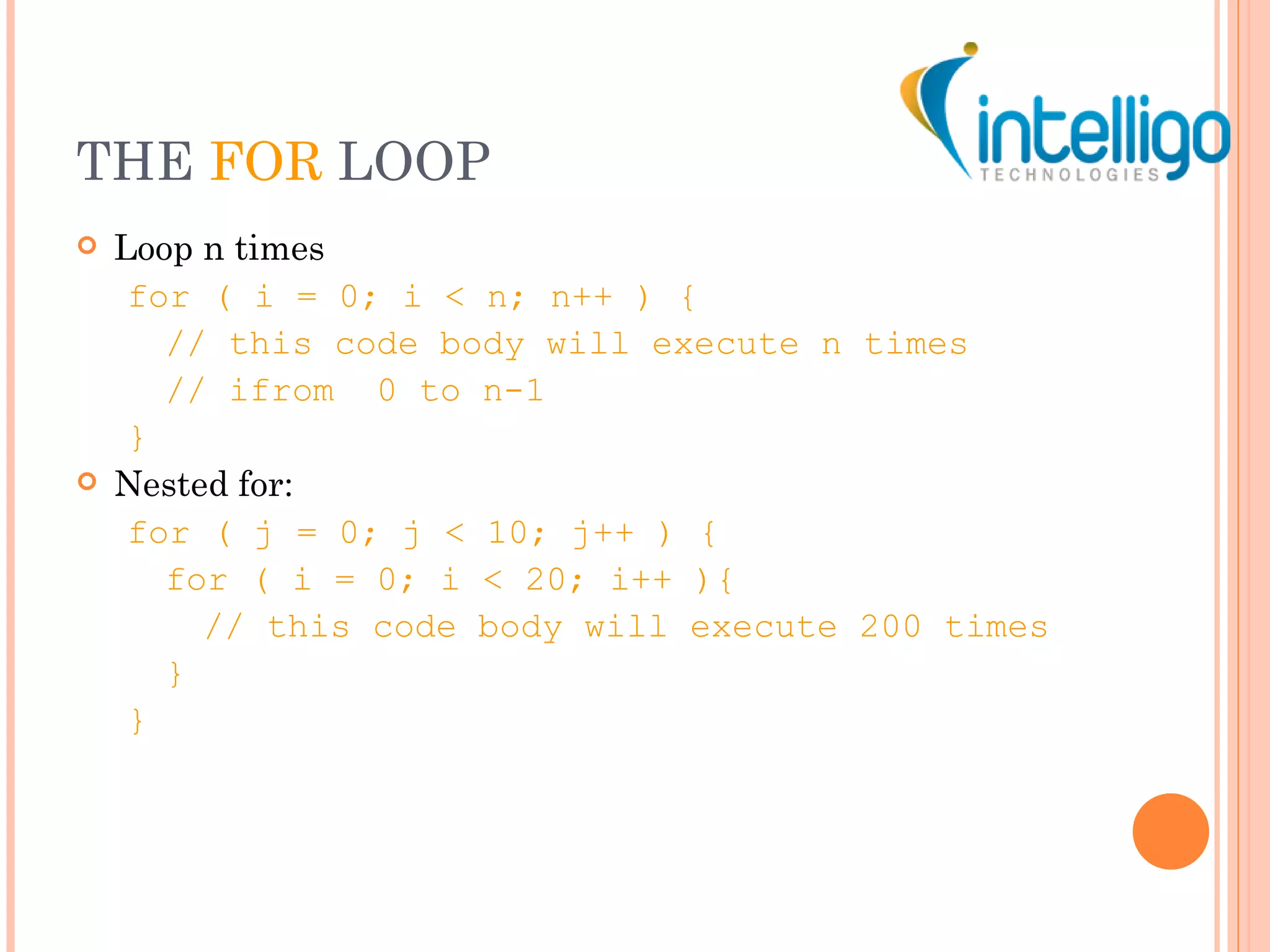 intelligo
TECHNOLOGIES

THE FOR LOOP

Loop n times

for ( i = 0; i < n; n++ ) {
  // this code body will execute n times
  // ifrom  0 to n-1
}

Nested for:

for ( j = 0; j < 10; j++ ) {
  for ( i = 0; i < 20; i++ ){
    // this code body will execute 200 times
  }
}